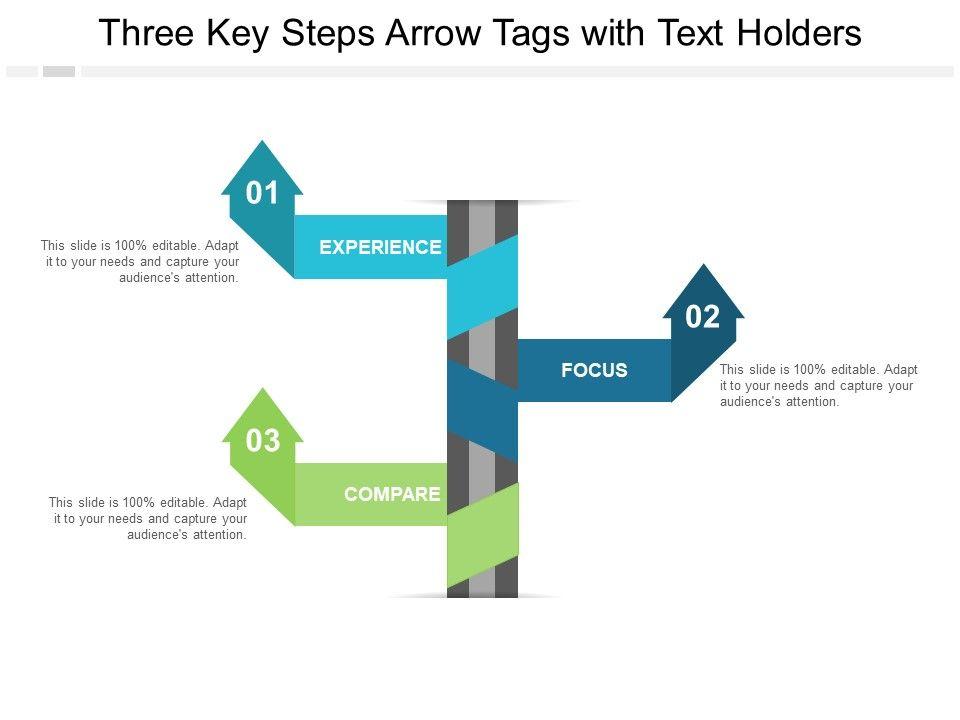 Three Key Steps Arrow Tags with Text Holders

01

EXPERIENCE

This slide is 100% editable. Adapt it to your needs and capture your audience's attention.

02

FOCUS

This slide is 100% editable. Adapt it to your needs and capture your audience's attention.

03

COMPARE

This slide is 100% editable. Adapt it to your needs and capture your audience's attention.